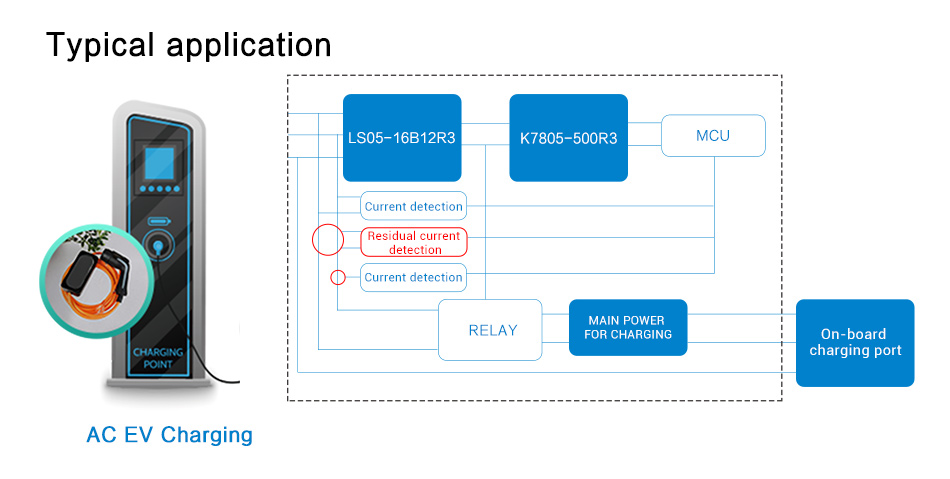 Typical application

CHARGING POINT

AC EV Charging

LS05-16B12R3

K7805-500R3

MCU

Current detection

Residual current detection

Current detection

RELAY

MAIN POWER FOR CHARGING

On-board charging port